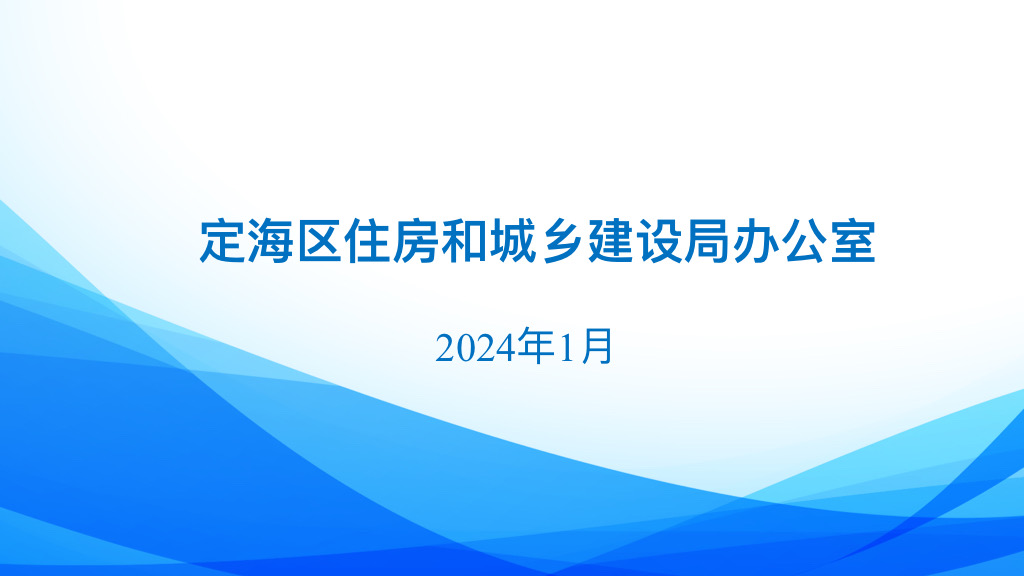 定海区住房和城乡建设局办公室

2024年1月